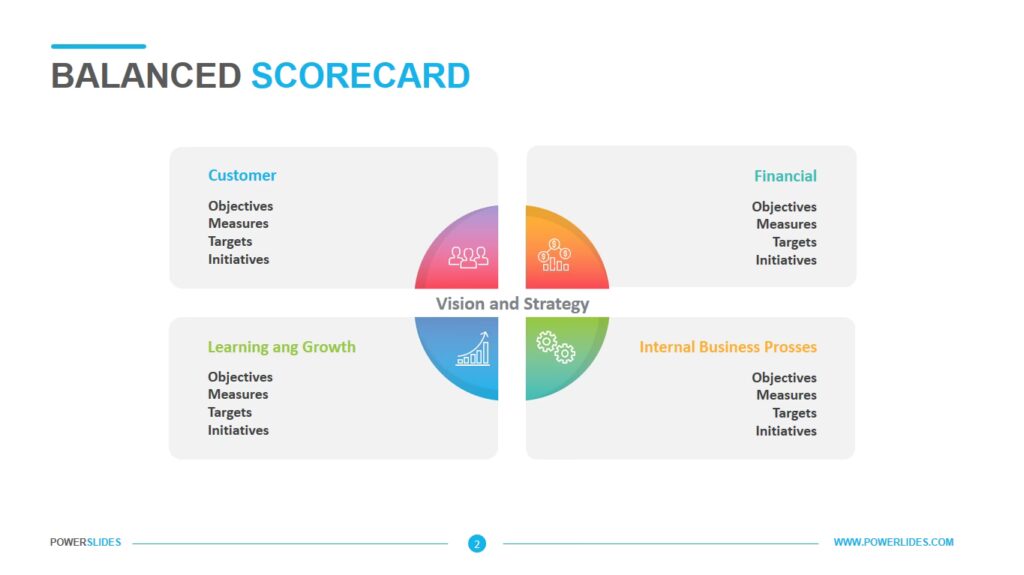 BALANCED SCORECARD

Customer

Objectives
Measures
Targets
Initiatives

Financial

Objectives
Measures
Targets
Initiatives

Vision and Strategy

Learning ang Growth

Objectives
Measures
Targets
Initiatives

Internal Business Prosses

Objectives
Measures
Targets
Initiatives

POWERSLIDES 2 WWW.POWERLIDES.COM